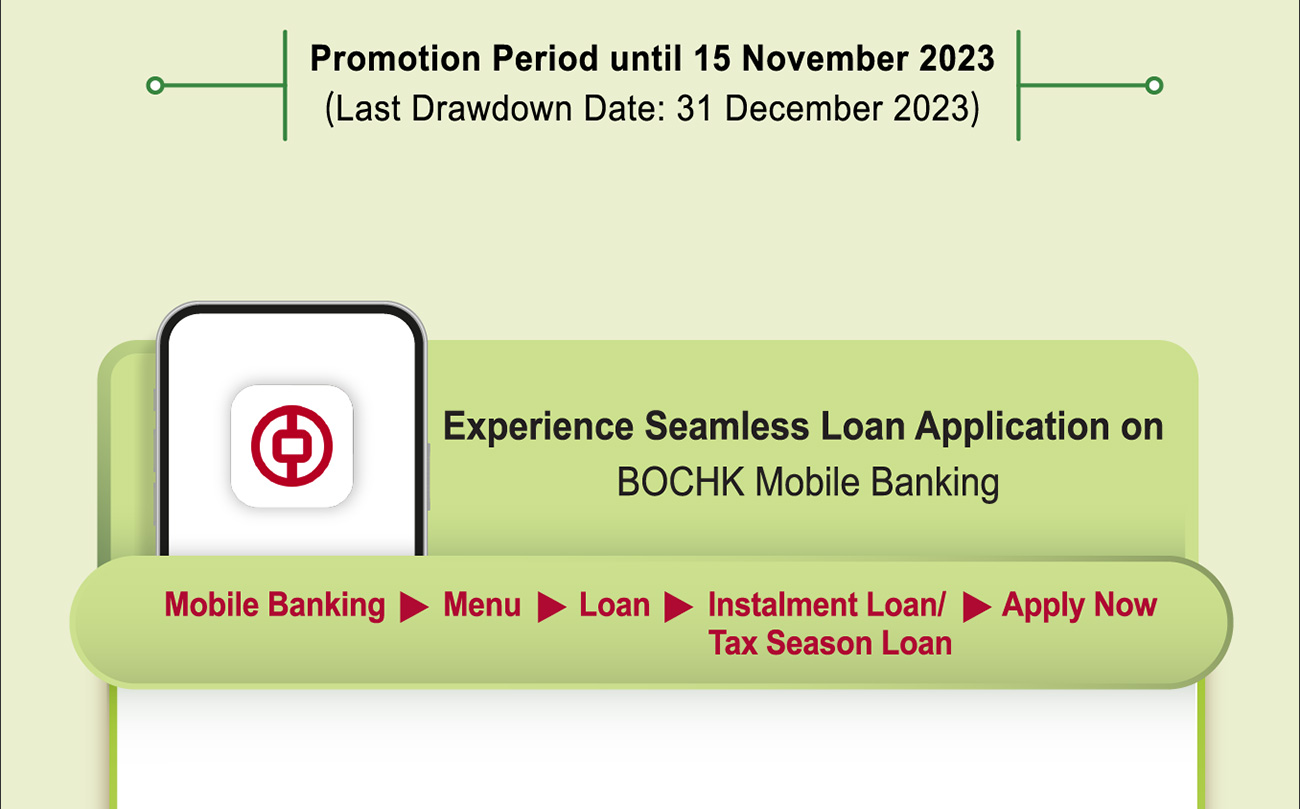 Promotion Period until 15 November 2023
(Last Drawdown Date: 31 December 2023)

Experience Seamless Loan Application on
BOCHK Mobile Banking

Mobile Banking ▶ Menu ▶ Loan ▶ Instalment Loan/ Tax Season Loan ▶ Apply Now